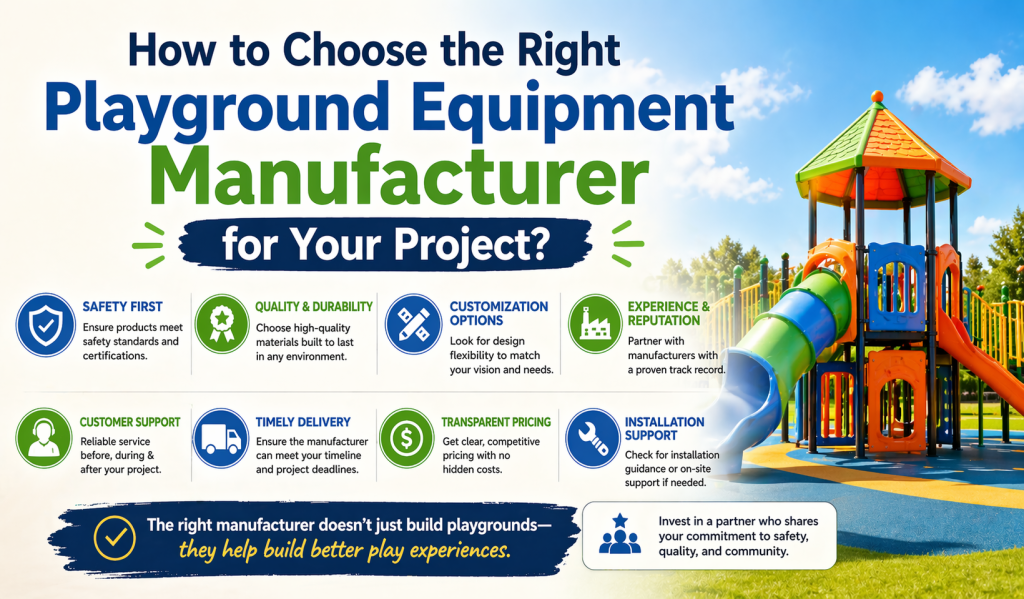 How to Choose the Right
Playground Equipment
Manufacturer
for Your Project?

SAFETY FIRST
Ensure products meet safety standards and certifications.

QUALITY & DURABILITY
Choose high-quality materials built to last in any environment.

CUSTOMIZATION OPTIONS
Look for design flexibility to match your vision and needs.

EXPERIENCE & REPUTATION
Partner with manufacturers with a proven track record.

CUSTOMER SUPPORT
Reliable service before, during & after your project.

TIMELY DELIVERY
Ensure the manufacturer can meet your timeline and project deadlines.

TRANSPARENT PRICING
Get clear, competitive pricing with no hidden costs.

INSTALLATION SUPPORT
Check for installation guidance or on-site support if needed.

The right manufacturer doesn't just build playgrounds—
they help build better play experiences.

Invest in a partner who shares your commitment to safety, quality, and community.